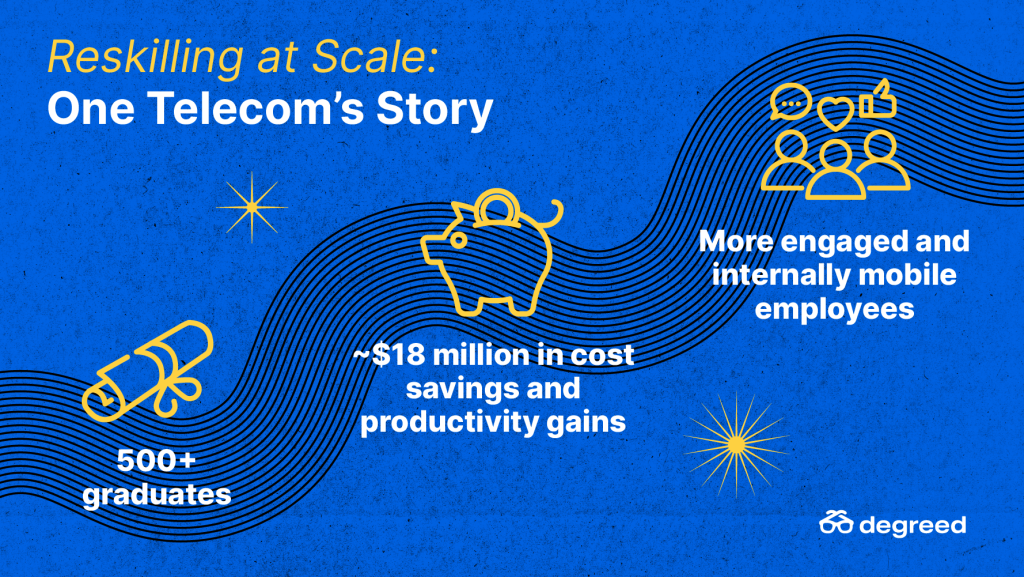 Reskilling at Scale:
One Telecom's Story

500+ graduates

~$18 million in cost savings and productivity gains

More engaged and internally mobile employees

degreed